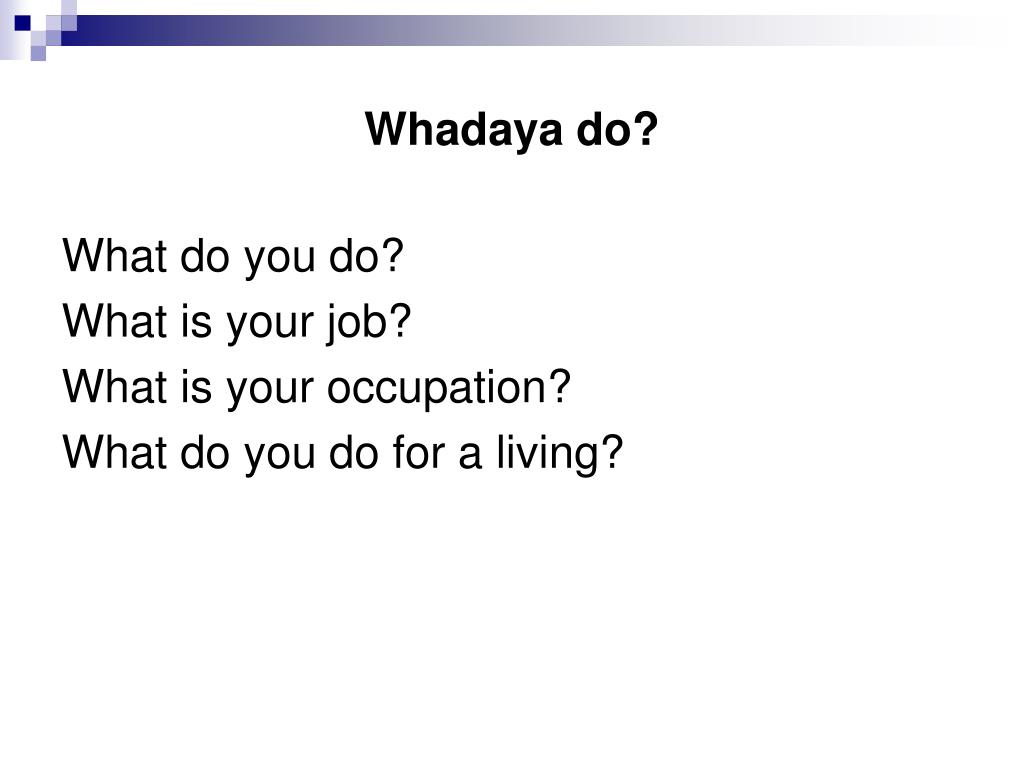 Whadaya do?

What do you do?
What is your job?
What is your occupation?
What do you do for a living?